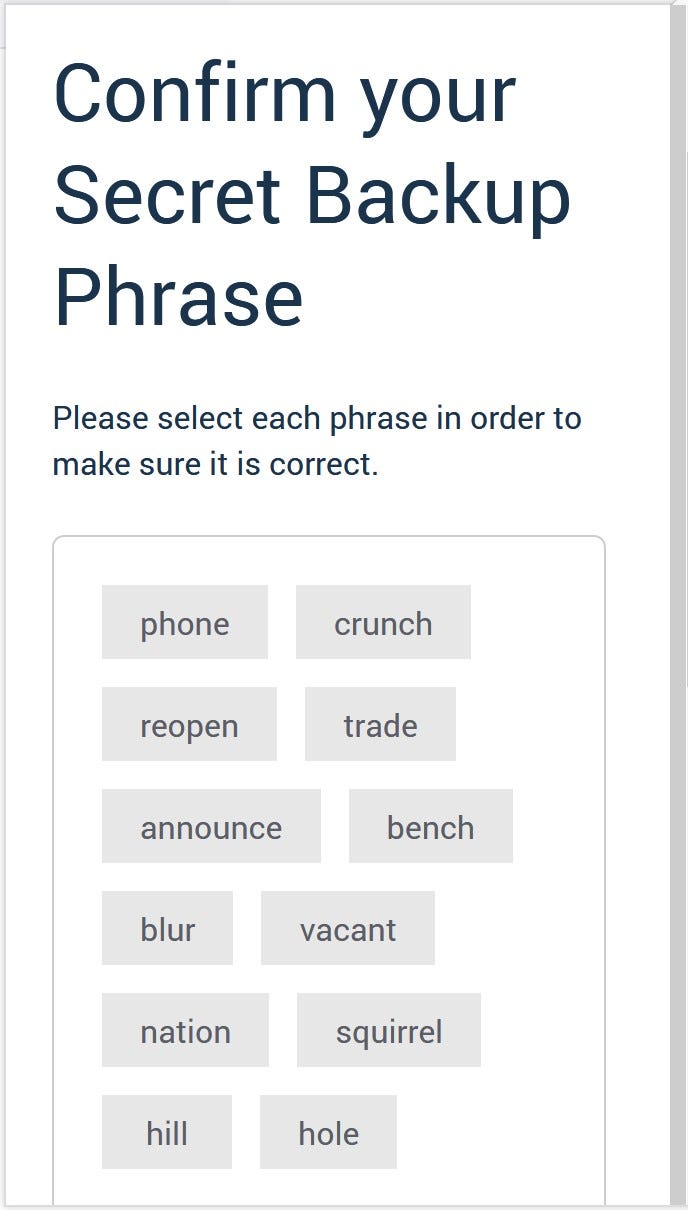 Confirm your Secret Backup Phrase

Please select each phrase in order to make sure it is correct.

phone
crunch
reopen
trade
announce
bench
blur
vacant
nation
squirrel
hill
hole